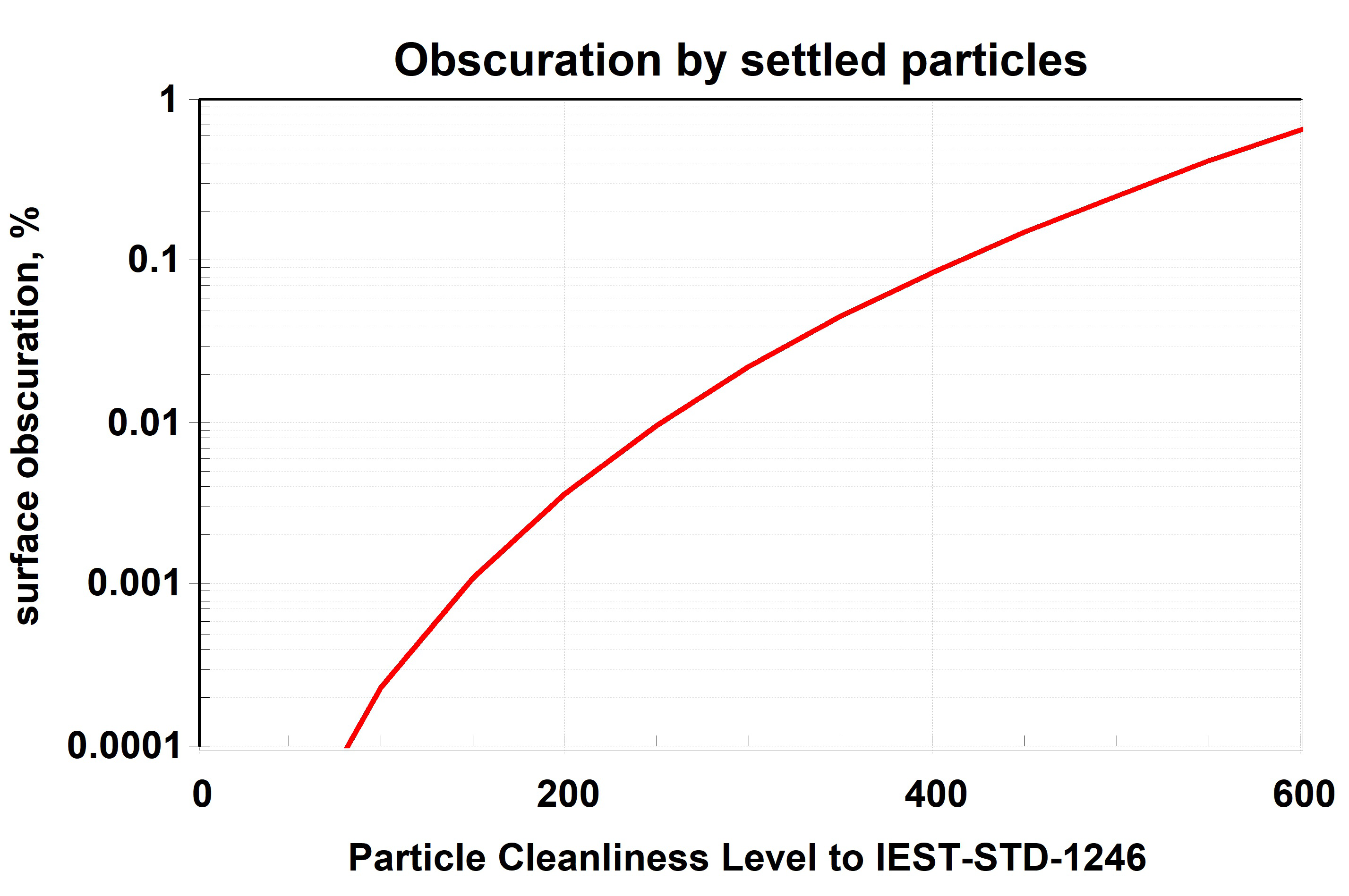 Obscuration by settled particles

surface obscuration, %

1
0.1
0.01
0.001
0.0001

0
200
400
600

Particle Cleanliness Level to IEST-STD-1246